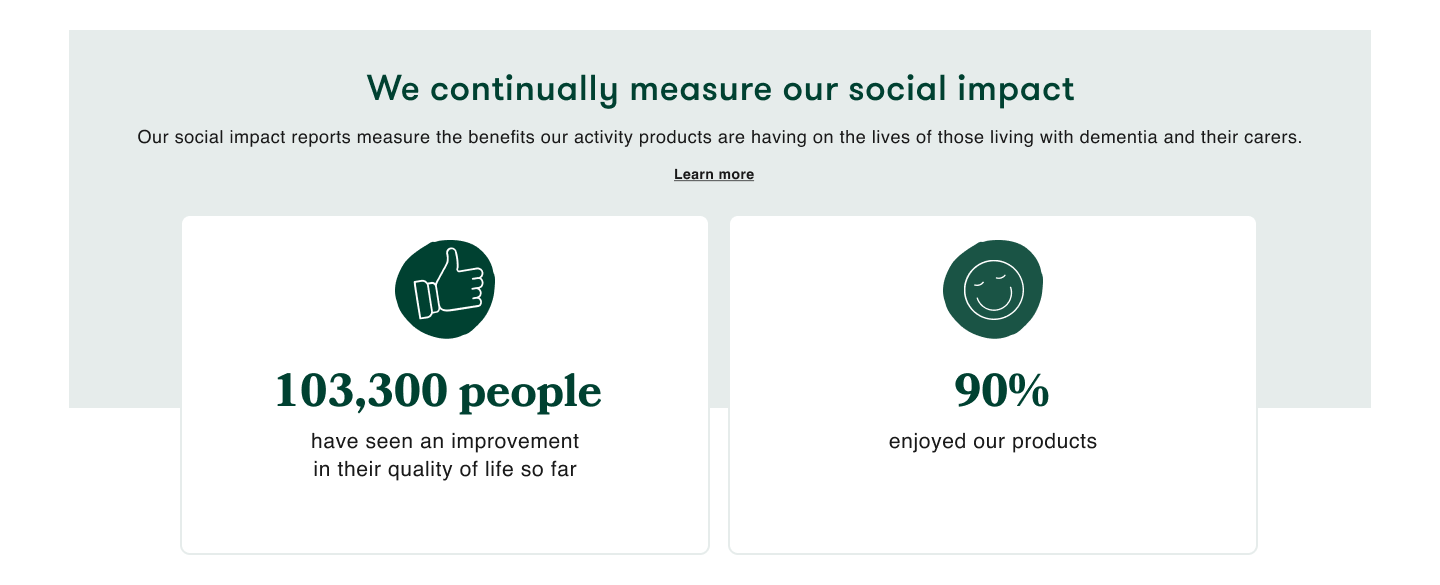 We continually measure our social impact

Our social impact reports measure the benefits our activity products are having on the lives of those living with dementia and their carers.

Learn more

103,300 people

have seen an improvement in their quality of life so far

90%

enjoyed our products